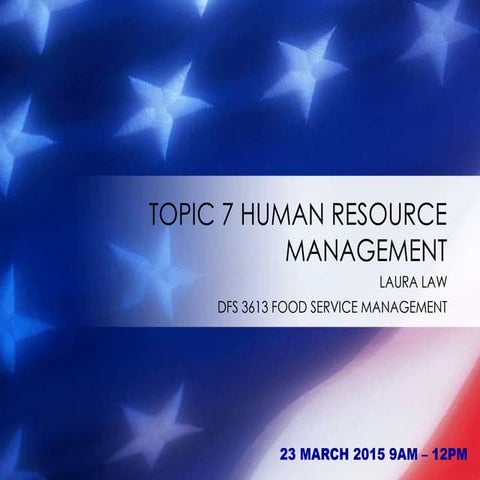 TOPIC 7 HUMAN RESOURCE MANAGEMENT

LAURA LAW

DFS 3613 FOOD SERVICE MANAGEMENT

23 MARCH 2015 9AM – 12PM